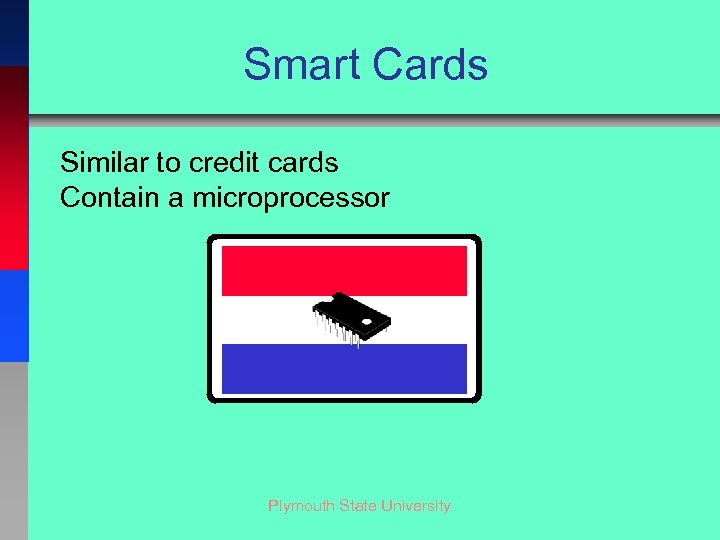 Smart Cards

Similar to credit cards
Contain a microprocessor

Plymouth State University